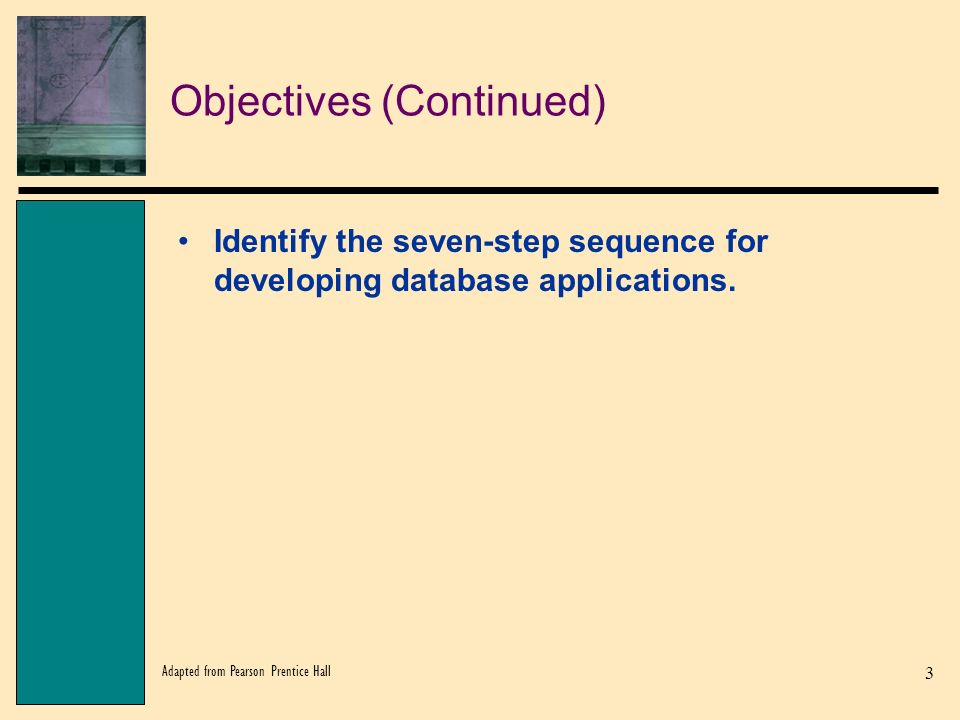 Objectives (Continued)

• Identify the seven-step sequence for developing database applications.

Adapted from Pearson Prentice Hall

3